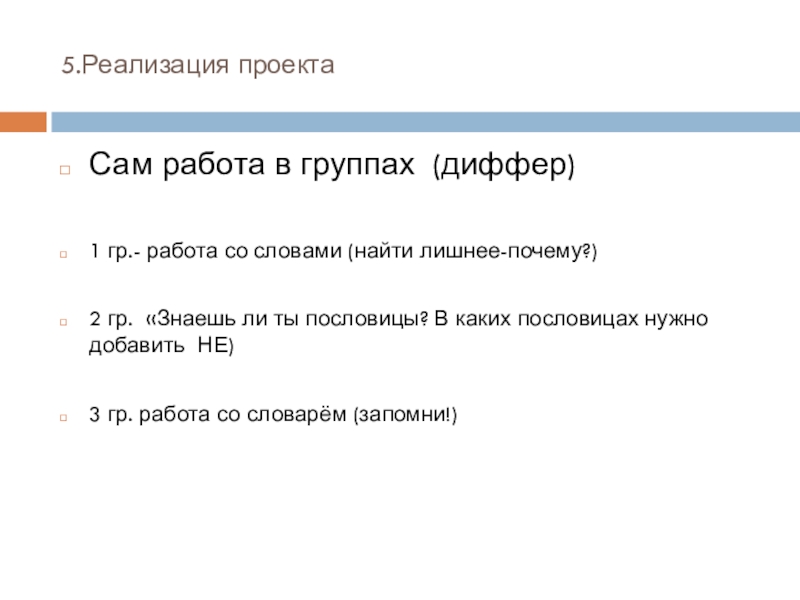 5.Реализация проекта

Сам работа в группах (диффер)

1 гр.- работа со словами (найти лишнее-почему?)

2 гр. «Знаешь ли ты пословицы? В каких пословицах нужно добавить НЕ)

3 гр. работа со словарём (запомни!)